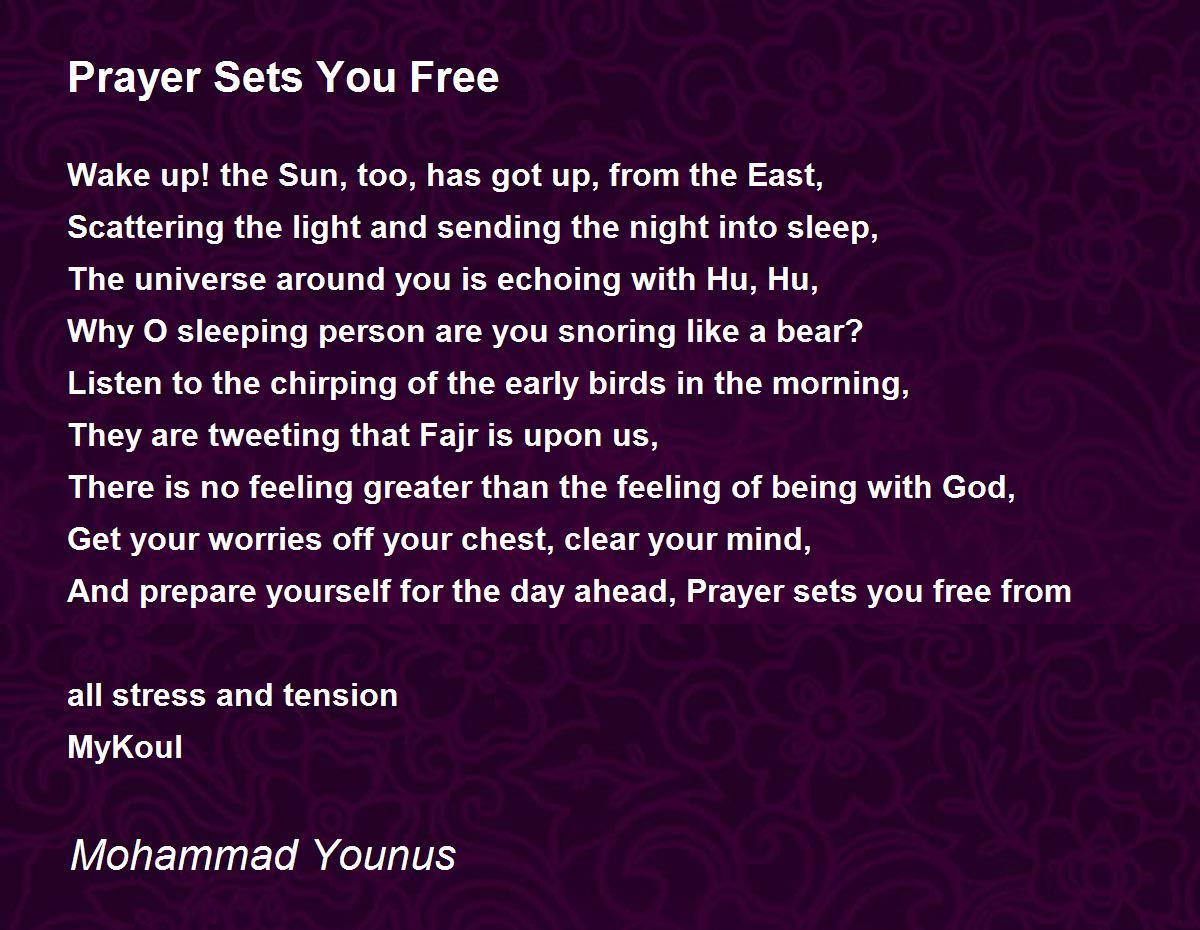 Prayer Sets You Free

Wake up! the Sun, too, has got up, from the East,
Scattering the light and sending the night into sleep,
The universe around you is echoing with Hu, Hu,
Why O sleeping person are you snoring like a bear?
Listen to the chirping of the early birds in the morning,
They are tweeting that Fajr is upon us,
There is no feeling greater than the feeling of being with God,
Get your worries off your chest, clear your mind,
And prepare yourself for the day ahead, Prayer sets you free from

all stress and tension
MyKoul

Mohammad Younus